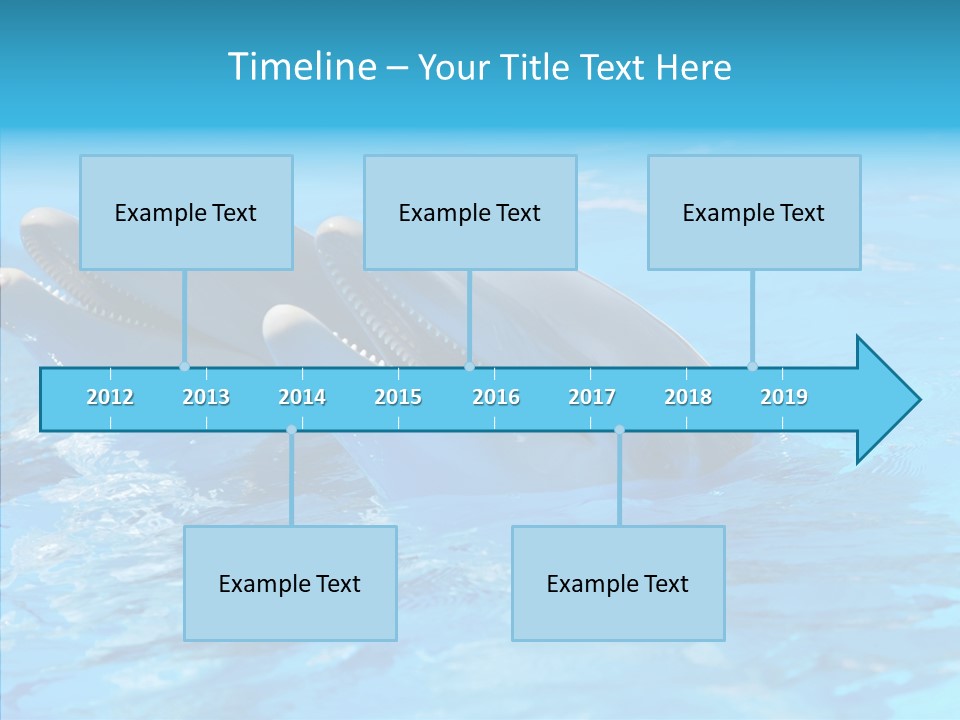 Timeline – Your Title Text Here

Example Text

Example Text

Example Text

2012 2013 2014 2015 2016 2017 2018 2019

Example Text

Example Text